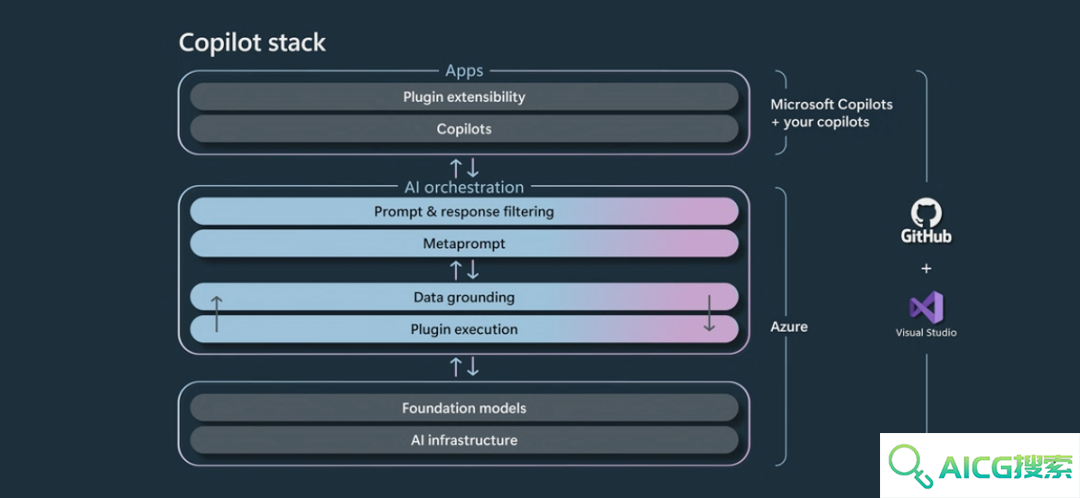 Copilot stack

Apps

Plugin extensibility

Copilots

Microsoft Copilots
+ your copilots

AI orchestration

Prompt & response filtering

Metaprompt

Data grounding

Plugin execution

Azure

Foundation models

AI infrastructure

GitHub

+

Visual Studio

AICG搜索